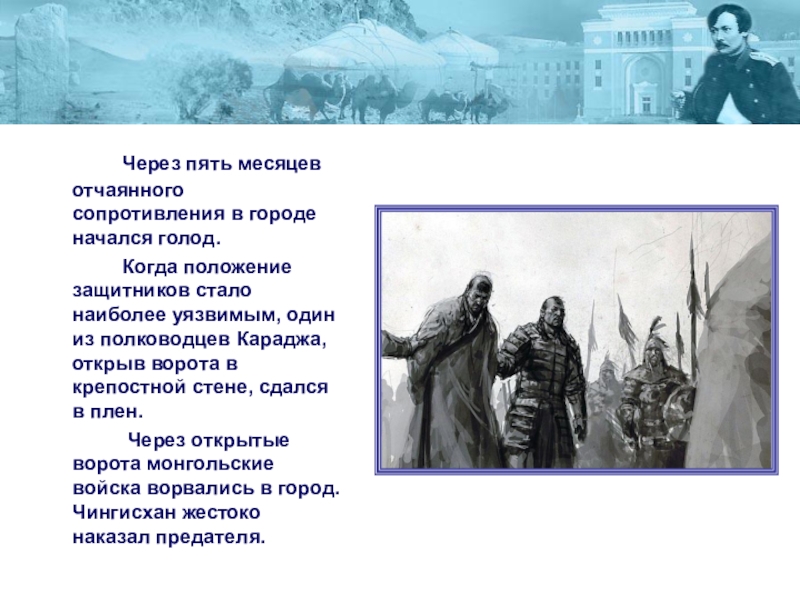 Через пять месяцев отчаянного сопротивления в городе начался голод.

Когда положение защитников стало наиболее уязвимым, один из полководцев Караджа, открыв ворота в крепостной стене, сдался в плен.

Через открытые ворота монгольские войска ворвались в город. Чингисхан жестоко наказал предателя.